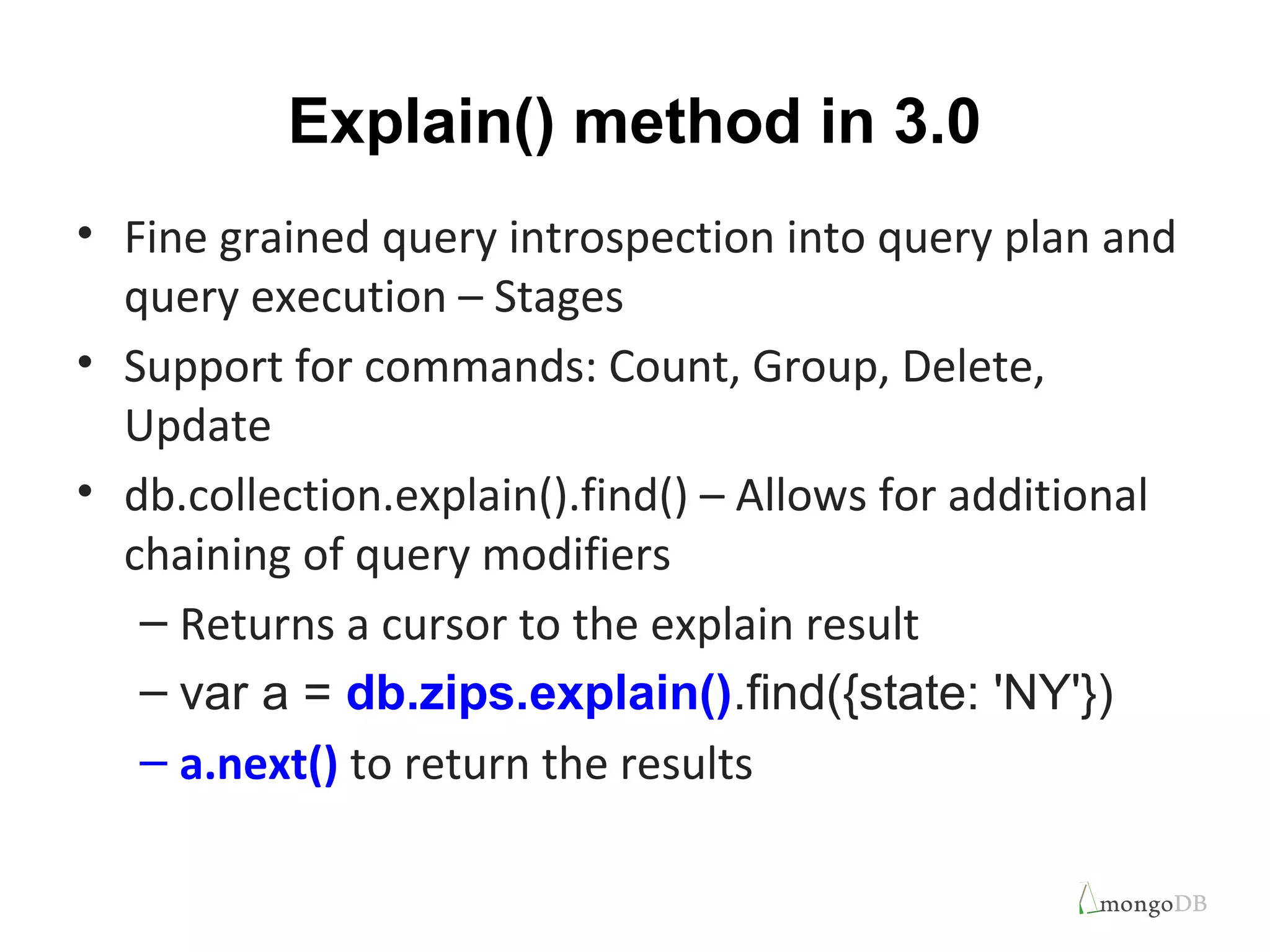 Explain() method in 3.0

• Fine grained query introspection into query plan and query execution – Stages

• Support for commands: Count, Group, Delete, Update

• db.collection.explain().find() – Allows for additional chaining of query modifiers

– Returns a cursor to the explain result

– var a = db.zips.explain().find({state: 'NY'})

– a.next() to return the results

mongoDB